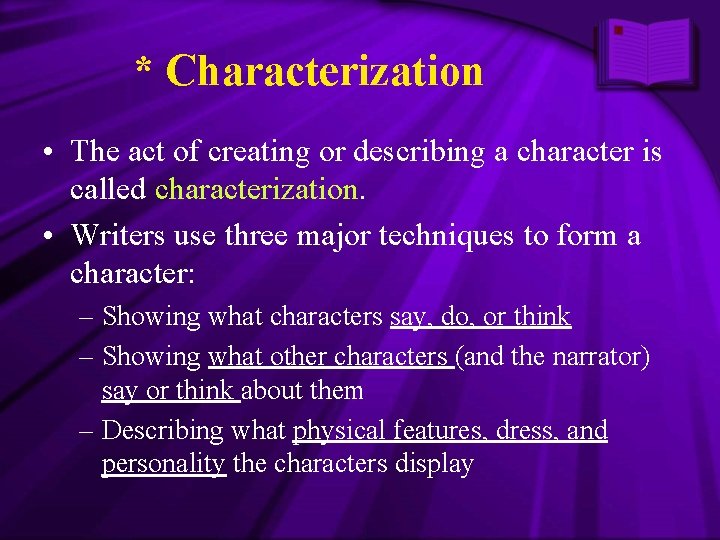 * Characterization

• The act of creating or describing a character is called characterization.

• Writers use three major techniques to form a character:

– Showing what characters say, do, or think

– Showing what other characters (and the narrator) say or think about them

– Describing what physical features, dress, and personality the characters display